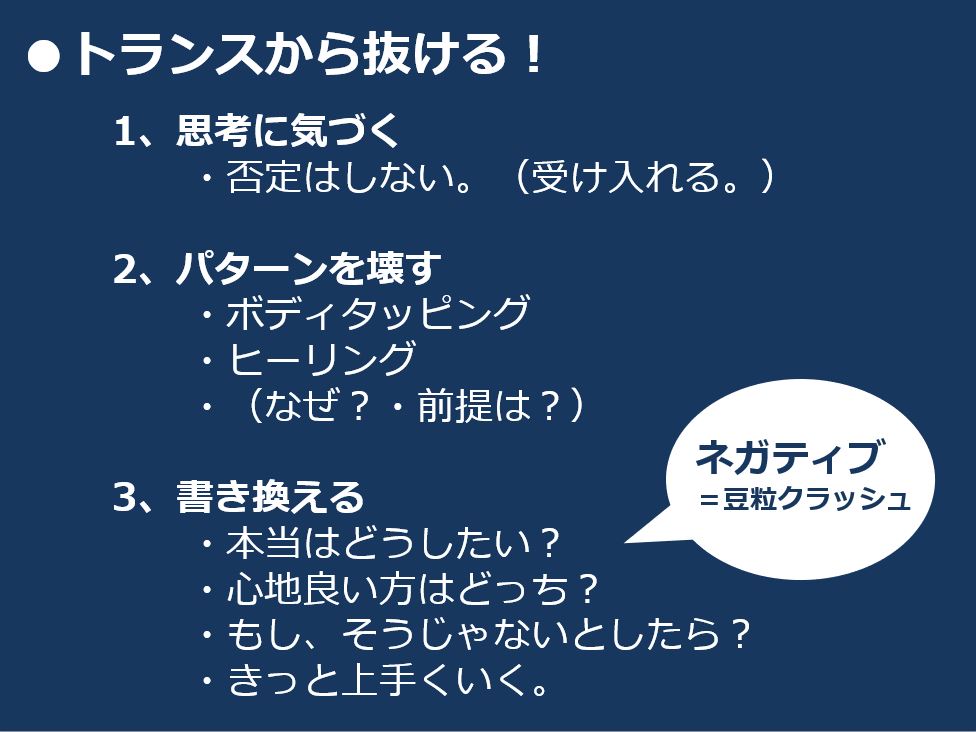 ●トランスから抜ける！

1、思考に気づく
・否定はしない。（受け入れる。）

2、パターンを壊す
・ボディタッピング
・ヒーリング
・（なぜ？・前提は？）

3、書き換える
・本当はどうしたい？
・心地良い方はどっち？
・もし、そうじゃないとしたら？
・きっと上手くいく。

ネガティブ
＝豆粒クラッシュ